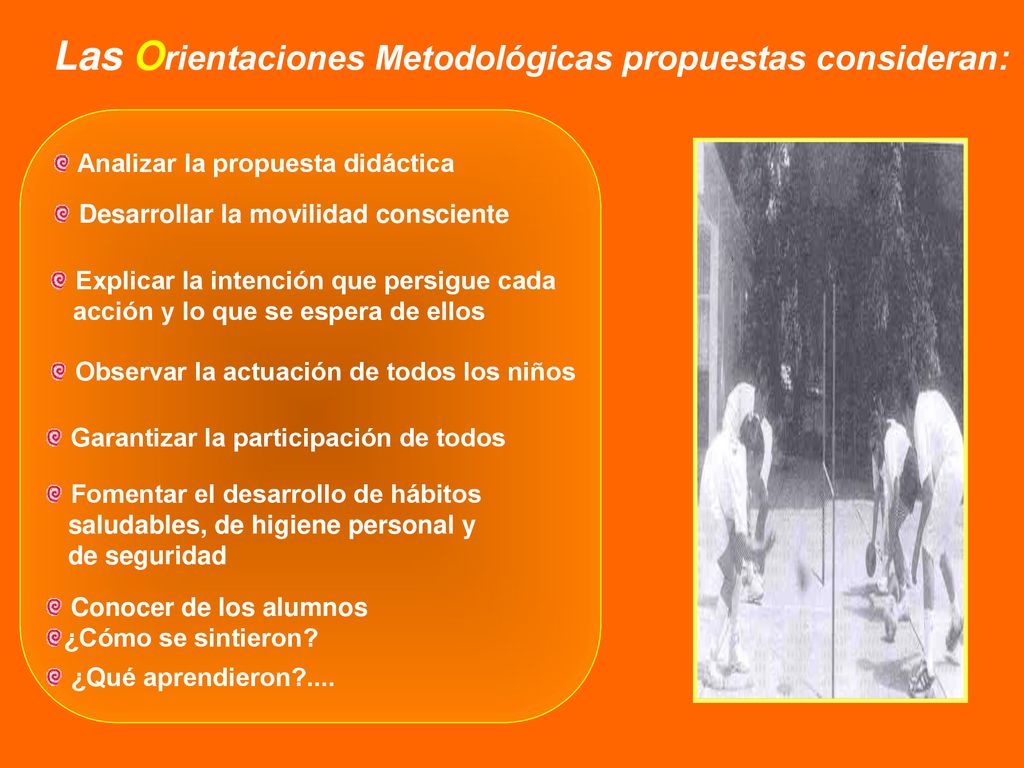 Las Orientaciones Metodológicas propuestas consideran:

Analizar la propuesta didáctica

Desarrollar la movilidad consciente

Explicar la intención que persigue cada acción y lo que se espera de ellos

Observar la actuación de todos los niños

Garantizar la participación de todos

Fomentar el desarrollo de hábitos saludables, de higiene personal y de seguridad

Conocer de los alumnos
¿Cómo se sintieron?
¿Qué aprendieron?....